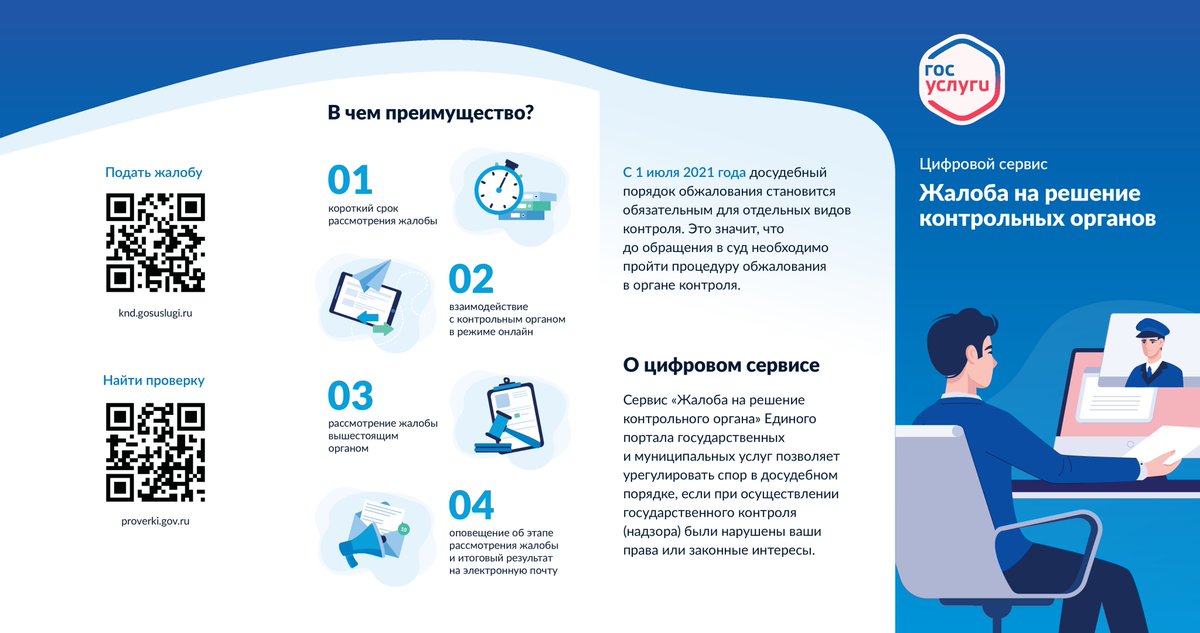 Подать жалобу

knd.gosuslugi.ru

Найти проверку

proverki.gov.ru

В чем преимущество?

01
короткий срок рассмотрения жалобы

02
взаимодействие с контрольным органом в режиме онлайн

03
рассмотрение жалобы вышестоящим органом

04
оповещение об этапе рассмотрения жалобы и итоговый результат на электронную почту

С 1 июля 2021 года досудебный порядок обжалования становится обязательным для отдельных видов контроля. Это значит, что до обращения в суд необходимо пройти процедуру обжалования в органе контроля.

О цифровом сервисе

Сервис «Жалоба на решение контрольного органа» Единого портала государственных и муниципальных услуг позволяет урегулировать спор в досудебном порядке, если при осуществлении государственного контроля (надзора) были нарушены ваши права или законные интересы.

гос услуги

Цифровой сервис

Жалоба на решение контрольных органов